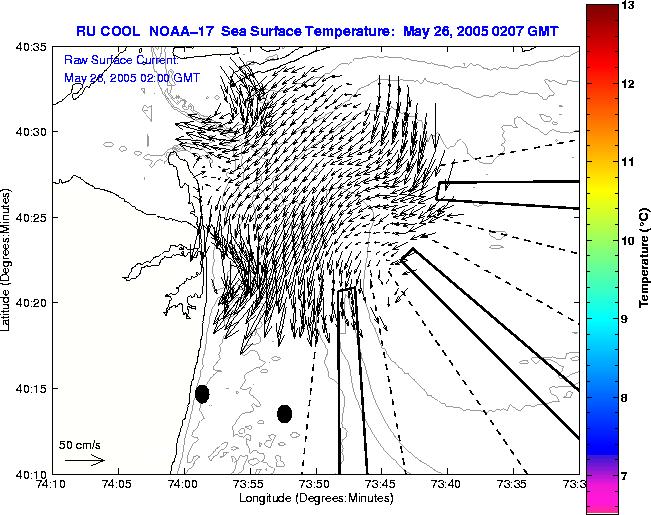 RU COOL NOAA–17 Sea Surface Temperature: May 26, 2005 0207 GMT

Raw Surface Current:
May 26, 2005 02:00 GMT

40:35
40:30
40:25
40:20
40:15
40:10

Latitude (Degrees:Minutes)

50 cm/s

74:10
74:05
74:00
73:55
73:50
73:45
73:40
73:35
73:3

Longitude (Degrees:Minutes)

13
12
11
10
9
8
7

Temperature (°C)